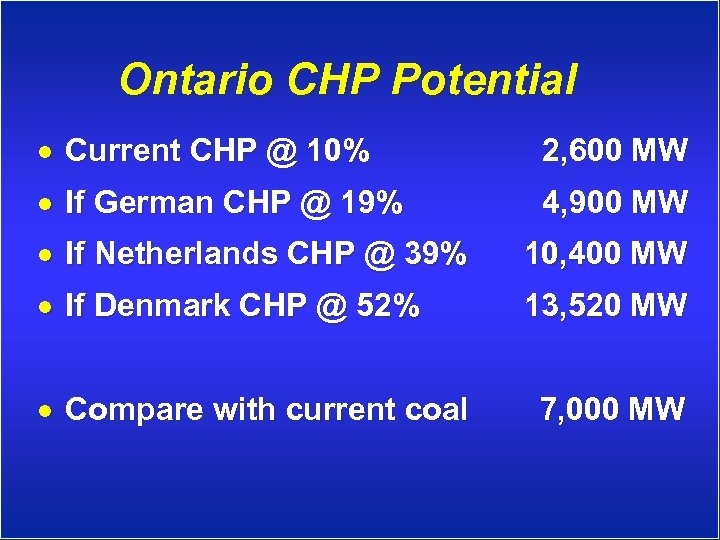 Ontario CHP Potential

- Current CHP @ 10% 2,600 MW
- If German CHP @ 19% 4,900 MW
- If Netherlands CHP @ 39% 10,400 MW
- If Denmark CHP @ 52% 13,520 MW

- Compare with current coal 7,000 MW